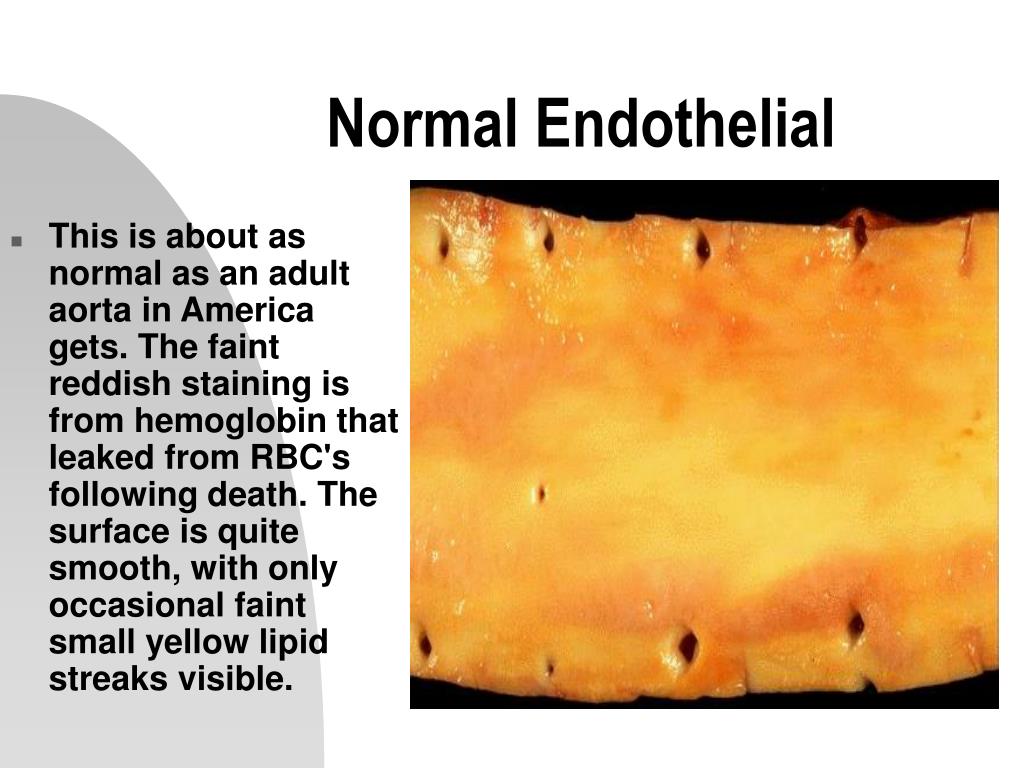 Normal Endothelial

This is about as normal as an adult aorta in America gets. The faint reddish staining is from hemoglobin that leaked from RBC's following death. The surface is quite smooth, with only occasional faint small yellow lipid streaks visible.